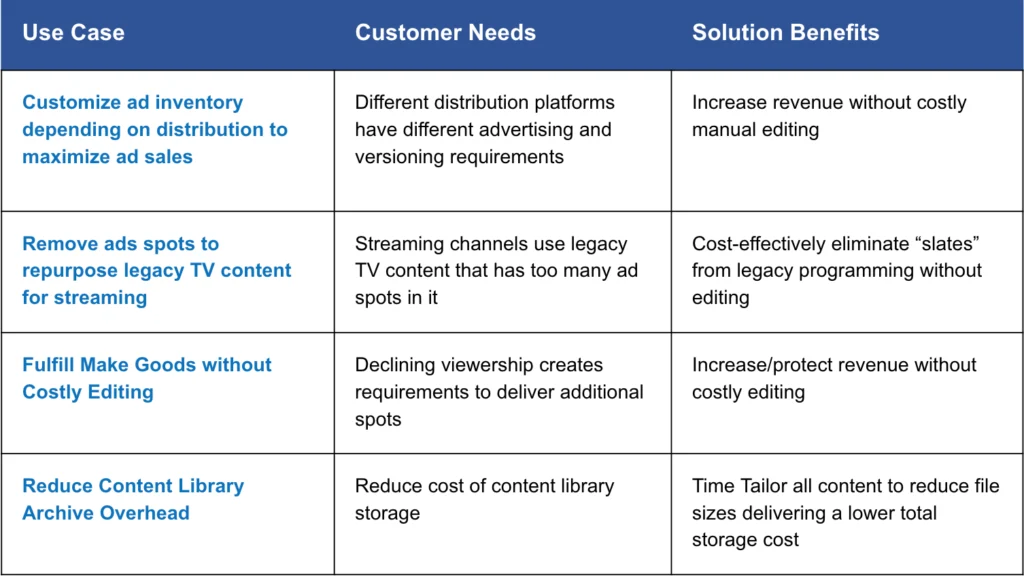 | Use Case | Customer Needs | Solution Benefits |
|---|---|---|
| Customize ad inventory depending on distribution to maximize ad sales | Different distribution platforms have different advertising and versioning requirements | Increase revenue without costly manual editing |
| Remove ads spots to repurpose legacy TV content for streaming | Streaming channels use legacy TV content that has too many ad spots in it | Cost-effectively eliminate “slates” from legacy programming without editing |
| Fulfill Make Goods without Costly Editing | Declining viewership creates requirements to deliver additional spots | Increase/protect revenue without costly editing |
| Reduce Content Library Archive Overhead | Reduce cost of content library storage | Time Tailor all content to reduce file sizes delivering a lower total storage cost |